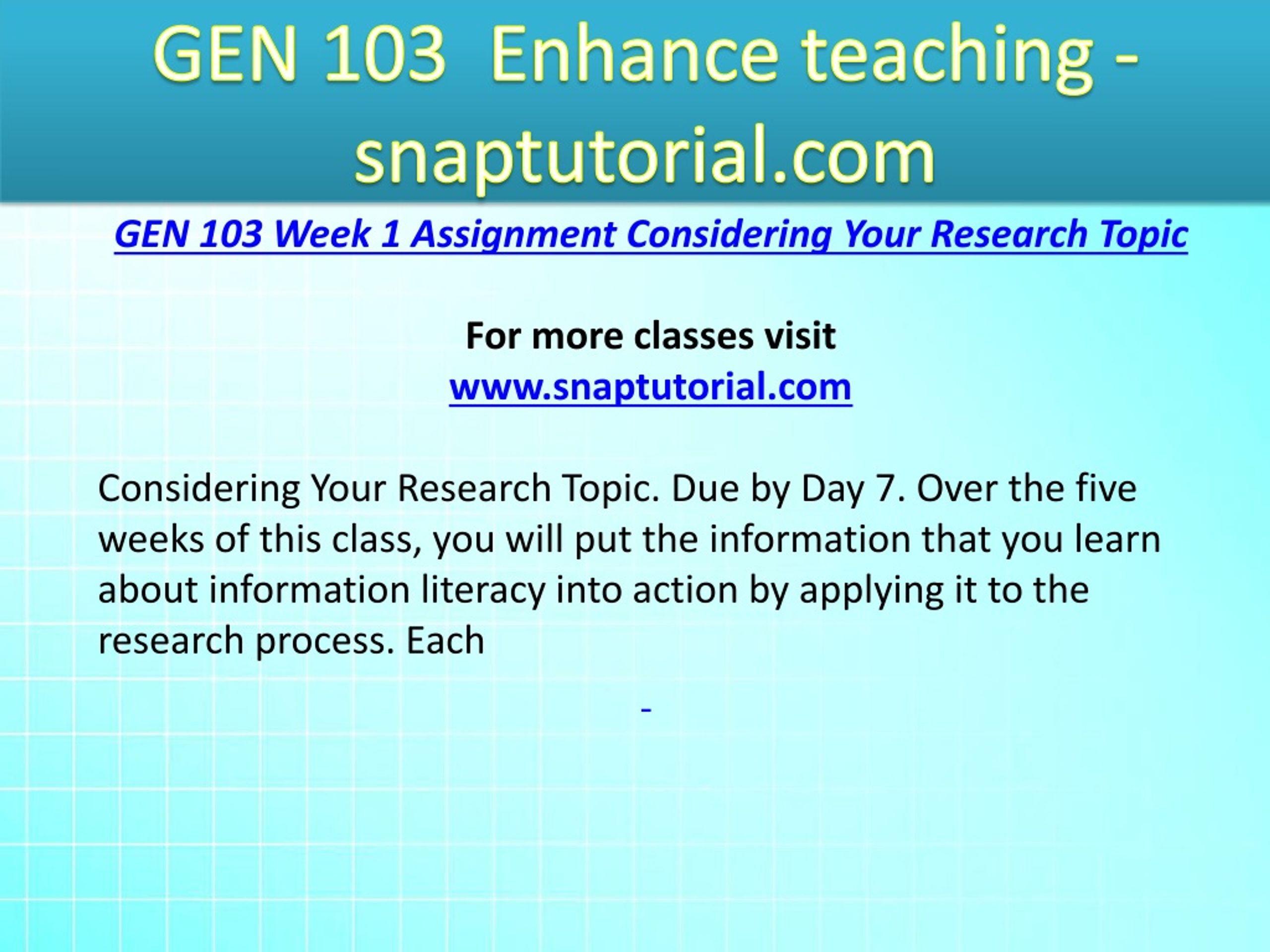 GEN 103  Enhance teaching - snaptutorial.com

GEN 103 Week 1 Assignment Considering Your Research Topic

For more classes visit
www.snaptutorial.com

Considering Your Research Topic. Due by Day 7. Over the five weeks of this class, you will put the information that you learn about information literacy into action by applying it to the research process. Each

-